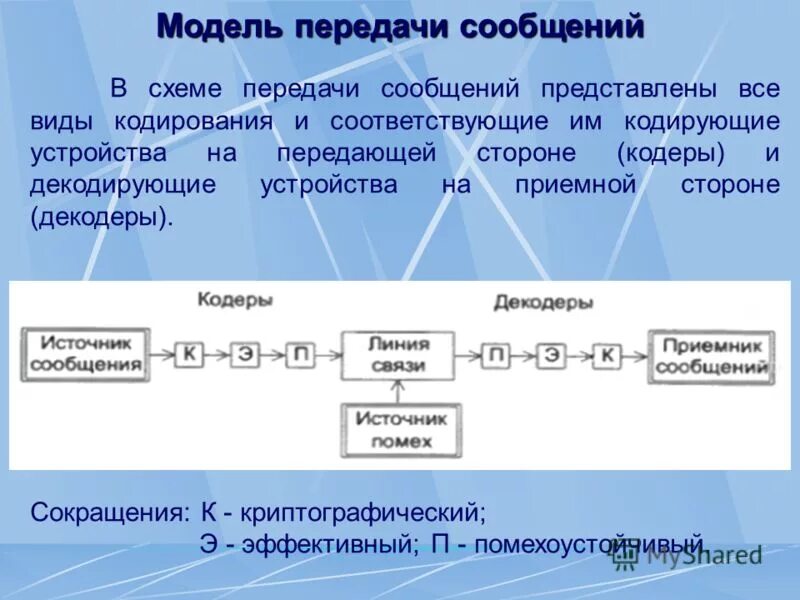 Модель передачи сообщений

В схеме передачи сообщений представлены все виды кодирования и соответствующие им кодирующие устройства на передающей стороне (кодеры) и декодирующие устройства на приемной стороне (декодеры).

Кодеры

Декодеры

Источник сообщения

К

Э

П

Линия связи

П

Э

К

Приемник сообщений

Источник помех

Сокращения: К - криптографический;
Э - эффективный; П - помехоустойчивый

MyShared